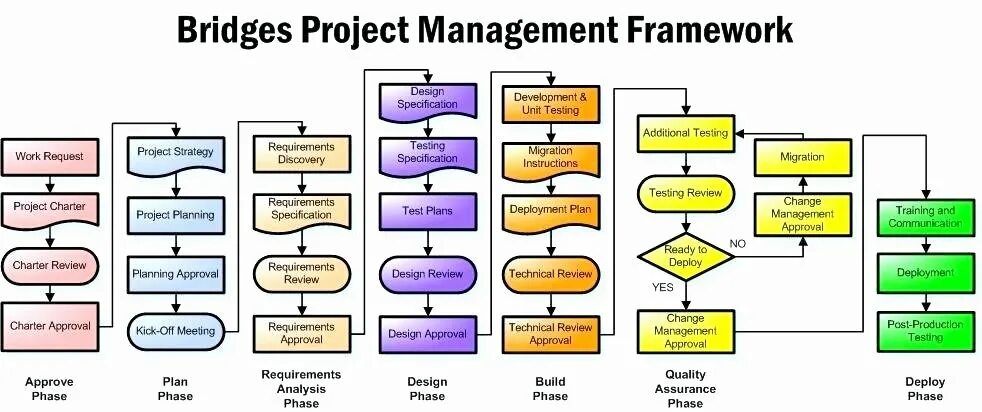 Bridges Project Management Framework

Work Request
Project Charter
Charter Review
Charter Approval
Approve Phase

Project Strategy
Project Planning
Planning Approval
Kick-Off Meeting
Plan Phase

Requirements Discovery
Requirements Specification
Requirements Review
Requirements Approval
Requirements Analysis Phase

Design Specification
Testing Specification
Test Plans
Design Review
Design Approval
Design Phase

Development & Unit Testing
Migration Instructions
Deployment Plan
Technical Review
Technical Review Approval
Build Phase

Additional Testing
Testing Review
Ready to Deploy
NO
YES
Change Management Approval
Migration
Change Management Approval
Quality Assurance Phase

Training and Communication
Deployment
Post-Production Testing
Deploy Phase